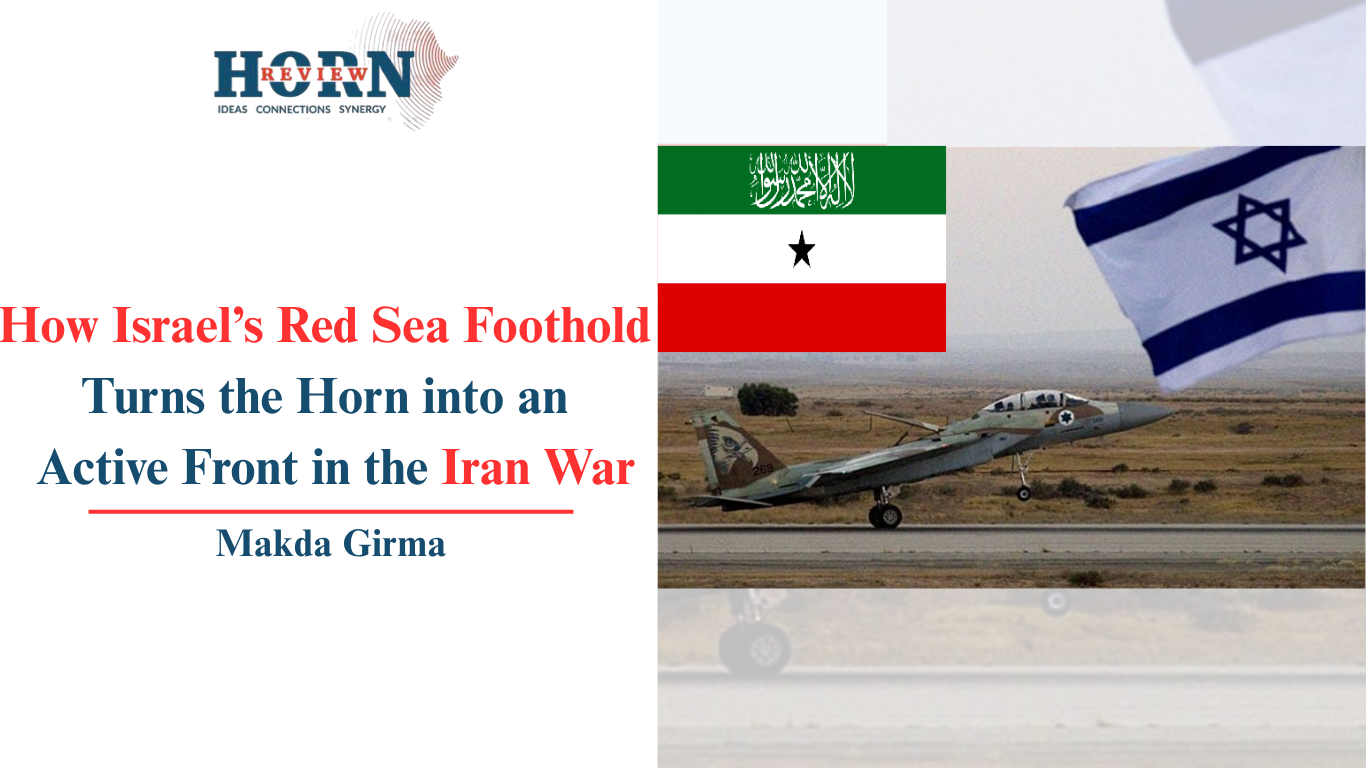 HORN REVIEW
IDEAS CONNECTIONS SYNERGY

How Israel's Red Sea Foothold Turns the Horn into an Active Front in the Iran War

Makda Girma

لا إله إلا الله محمد رسول الله

269